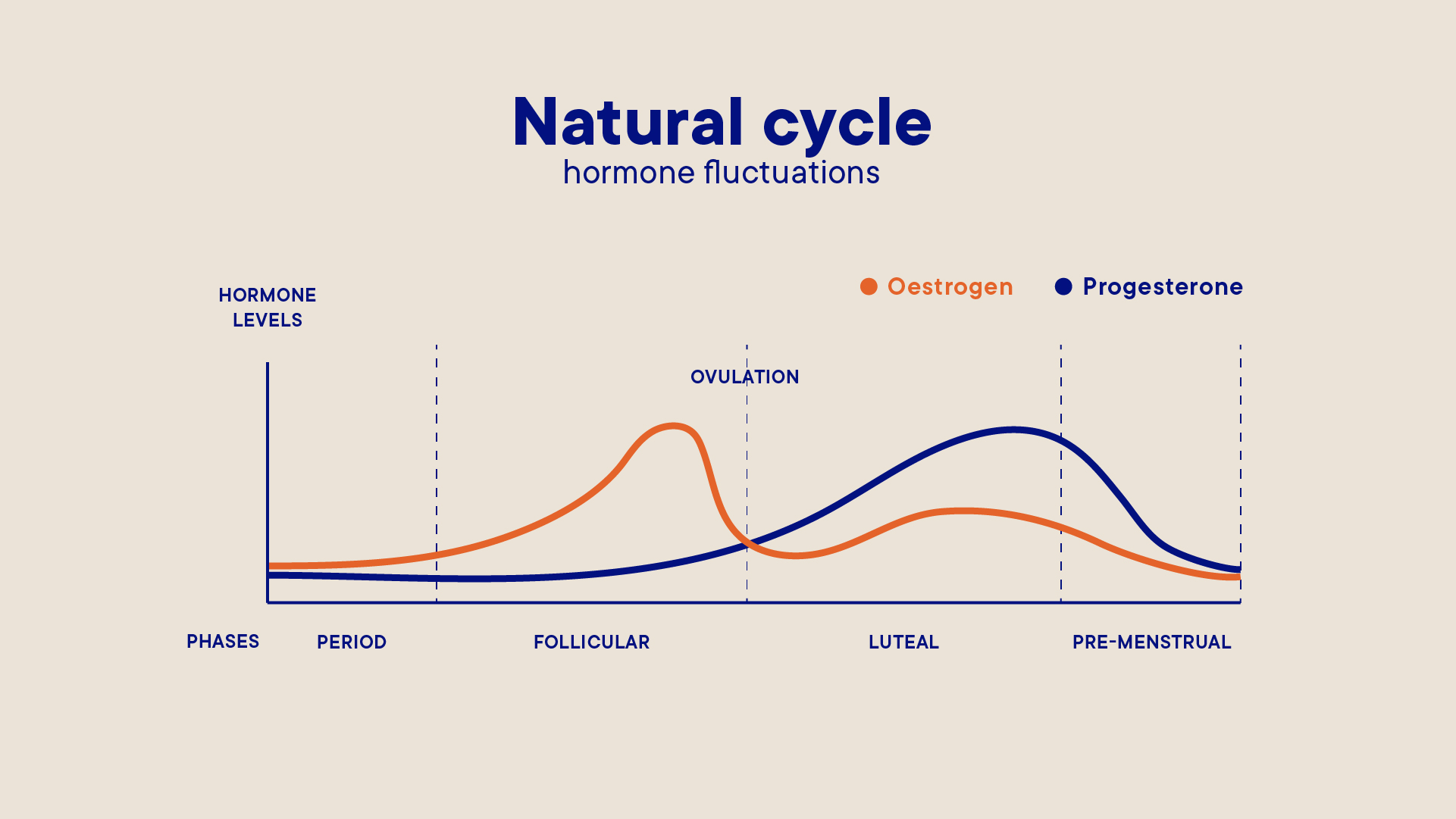 Natural cycle
hormone fluctuations

Oestrogen Progesterone

HORMONE LEVELS

OVULATION

PHASES PERIOD FOLLICULAR LUTEAL PRE-MENSTRUAL